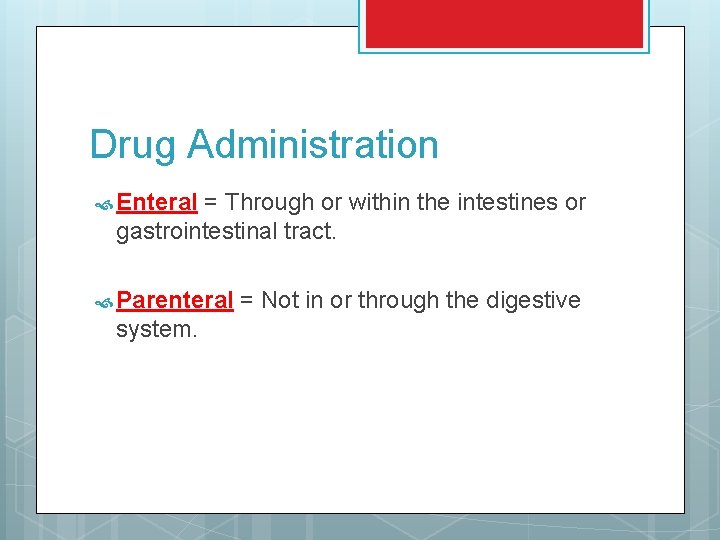 Drug Administration

Enteral = Through or within the intestines or gastrointestinal tract.

Parenteral = Not in or through the digestive system.